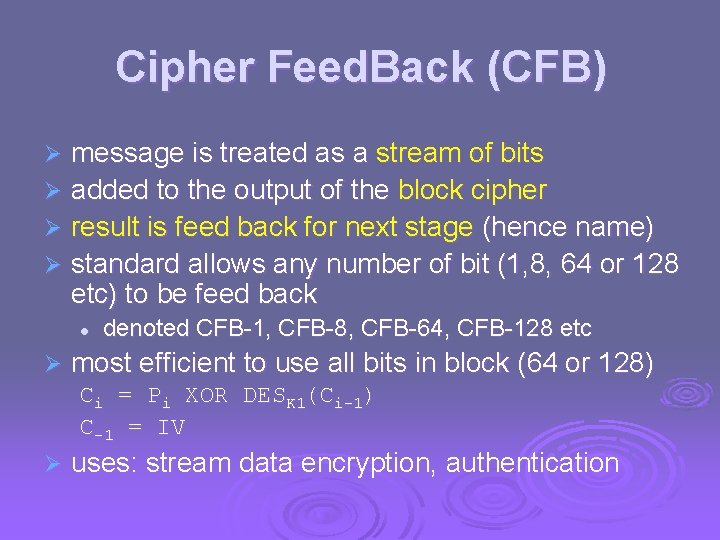 Cipher FeedBack (CFB)

➢ message is treated as a stream of bits
➢ added to the output of the block cipher
➢ result is feed back for next stage (hence name)
➢ standard allows any number of bit (1,8, 64 or 128 etc) to be feed back
• denoted CFB-1, CFB-8, CFB-64, CFB-128 etc
➢ most efficient to use all bits in block (64 or 128)
$C_i = P_i \text{ XOR } DES_{K1}(C_{i-1})$
$C_{-1} = IV$
➢ uses: stream data encryption, authentication